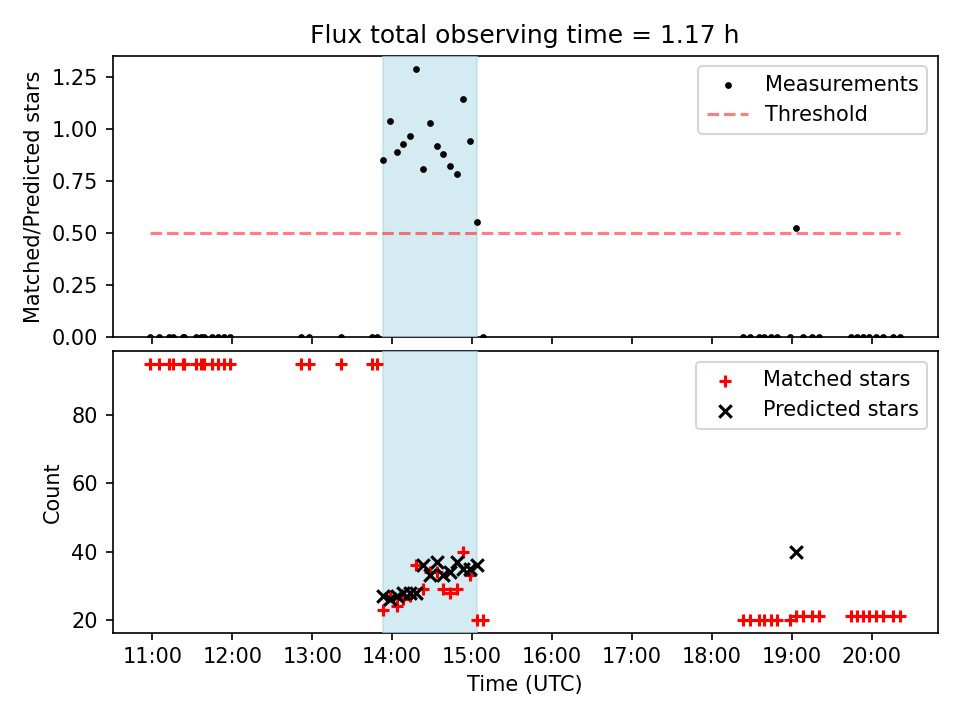 Flux total observing time = 1.17 h

Matched/Predicted stars

1.25
1.00
0.75
0.50
0.25
0.00

Measurements
Threshold

Count

80
60
40
20

Matched stars
Predicted stars

11:00 12:00 13:00 14:00 15:00 16:00 17:00 18:00 19:00 20:00

Time (UTC)